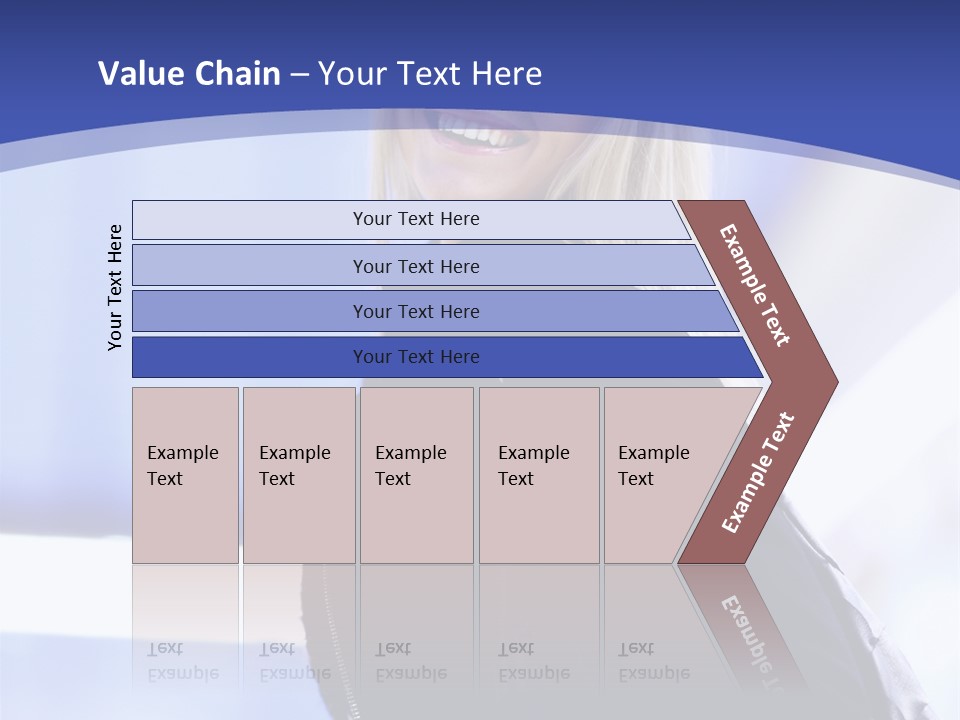 Value Chain – Your Text Here

Your Text Here

Your Text Here

Your Text Here

Your Text Here

Your Text Here

Example Text

Example Text

Example Text

Example Text

Example Text

Example Text

Example Text